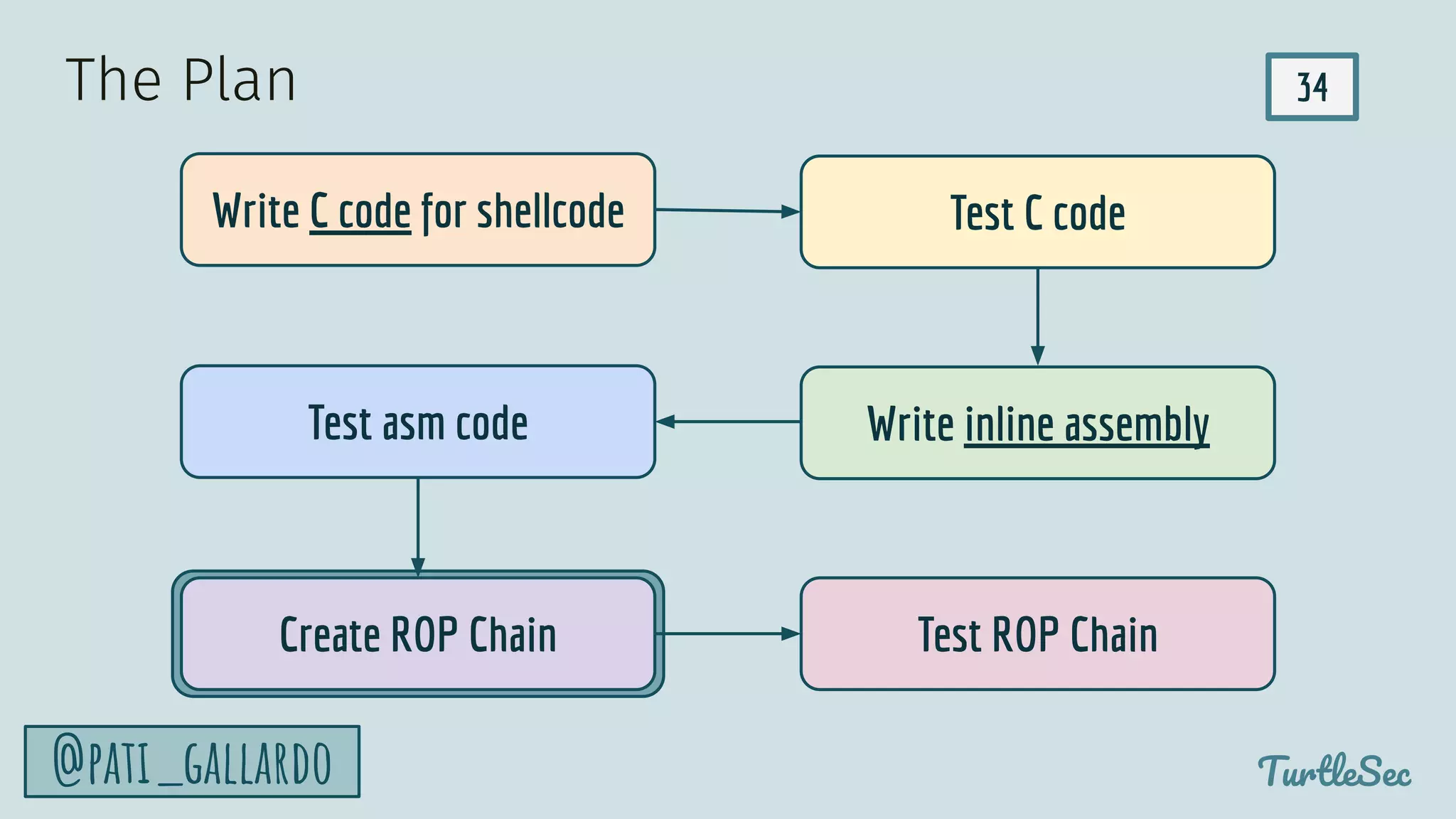 The Plan

34

Write C code for shellcode

Test C code

Write inline assembly

Test asm code

Create ROP Chain

Test ROP Chain

@PATI_GALLARDO

TurtleSec